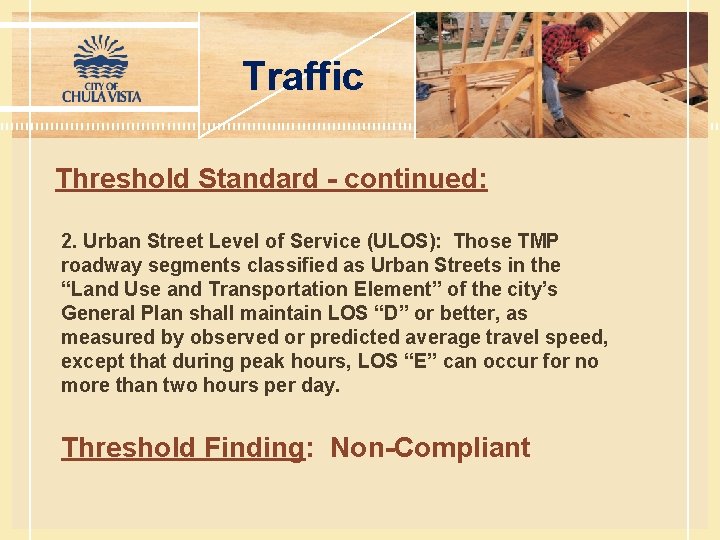 CITY OF CHULA VISTA

Traffic

Threshold Standard - continued:

2. Urban Street Level of Service (ULOS): Those TMP roadway segments classified as Urban Streets in the “Land Use and Transportation Element” of the city’s General Plan shall maintain LOS “D” or better, as measured by observed or predicted average travel speed, except that during peak hours, LOS “E” can occur for no more than two hours per day.

Threshold Finding: Non-Compliant